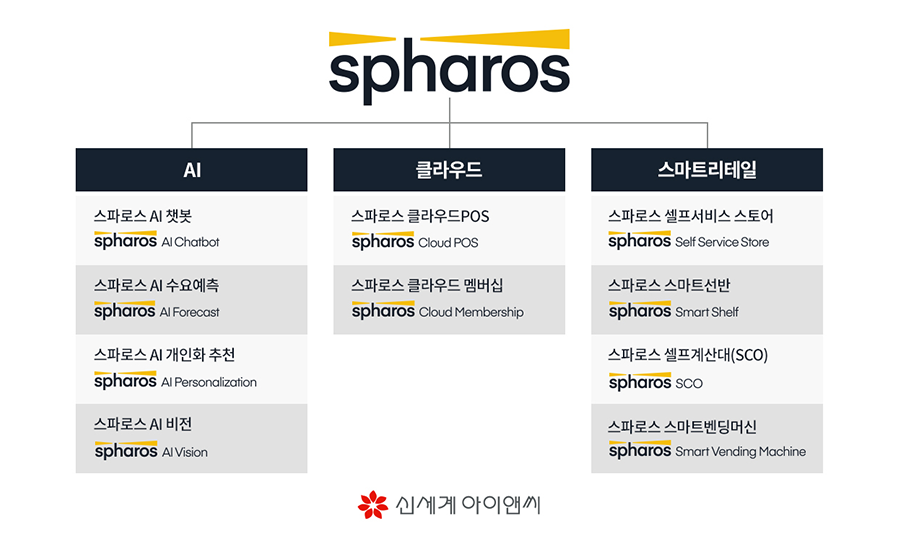 spharos

AI

스파로스 AI 챗봇
spharos AI Chatbot

스파로스 AI 수요예측
spharos AI Forecast

스파로스 AI 개인화 추천
spharos AI Personalization

스파로스 AI 비전
spharos AI Vision

클라우드

스파로스 클라우드POS
spharos Cloud POS

스파로스 클라우드 멤버십
spharos Cloud Membership

스마트리테일

스파로스 셀프서비스 스토어
spharos Self Service Store

스파로스 스마트선반
spharos Smart Shelf

스파로스 셀프계산대(SCO)
spharos SCO

스파로스 스마트벤딩머신
spharos Smart Vending Machine

신세계 아이앤씨